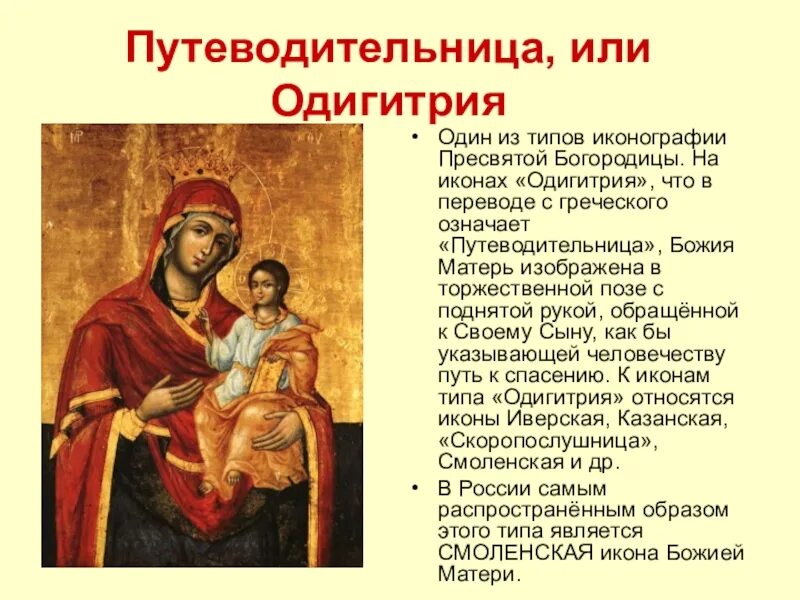 Путеводительница, или Одигитрия

• Один из типов иконографии Пресвятой Богородицы. На иконах «Одигитрия», что в переводе с греческого означает «Путеводительница», Божия Матерь изображена в торжественной позе с поднятой рукой, обращённой к Своему Сыну, как бы указывающей человечеству путь к спасению. К иконам типа «Одигитрия» относятся иконы Иверская, Казанская, «Скоропослушница», Смоленская и др.

• В России самым распространённым образом этого типа является СМОЛЕНСКАЯ икона Божией Матери.